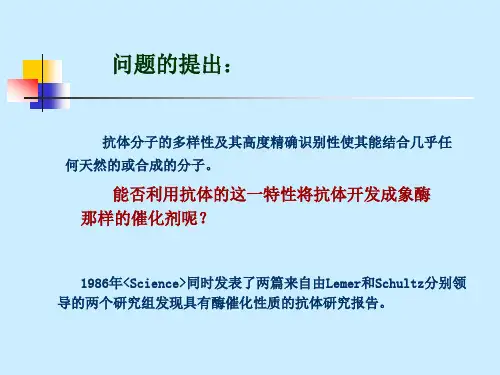 问题的提出：

抗体分子的多样性及其高度精确识别性使其能结合几乎任何天然的或合成的分子。

能否利用抗体的这一特性将抗体开发成象酶那样的催化剂呢？

1986年<Science>同时发表了两篇来自由Lemer和Schultz分别领导的两个研究组发现具有酶催化性质的抗体研究报告。